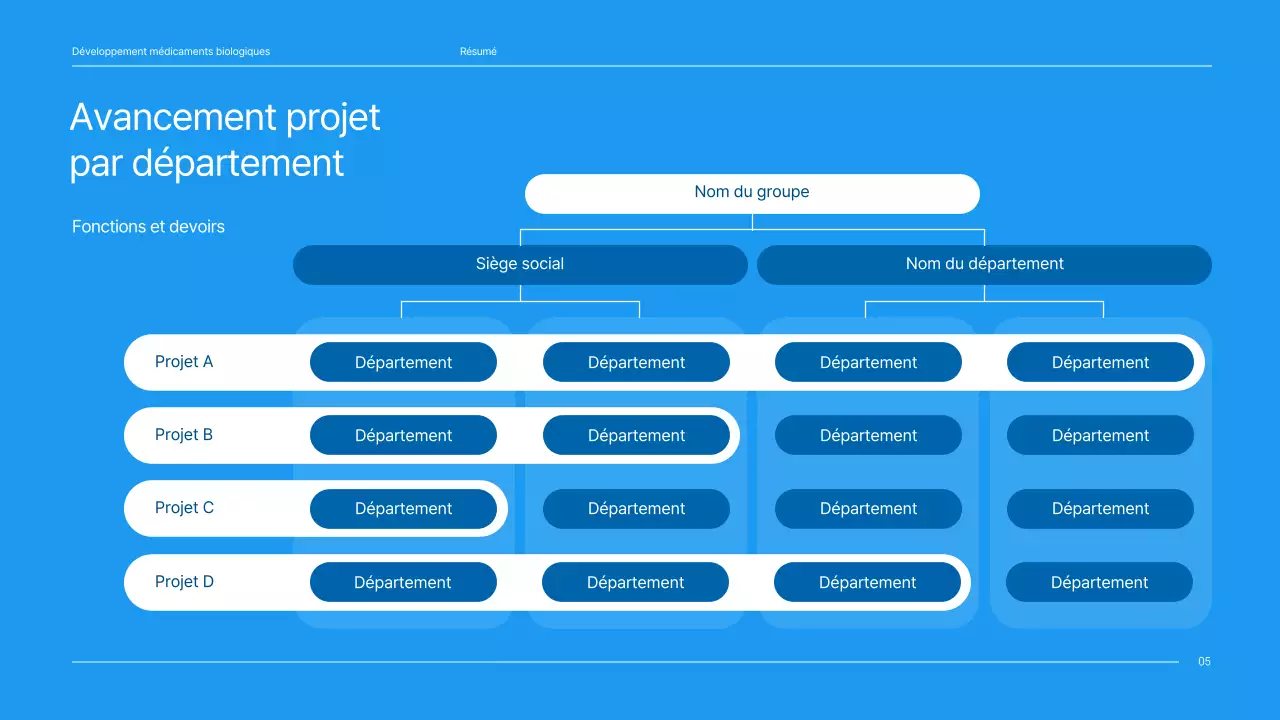 Développement médicaments biologiques

Résumé

Avancement projet par département

Fonctions et devoirs

Nom du groupe

Siège social

Nom du département

Projet A
Département
Département
Département
Département

Projet B
Département
Département
Département
Département

Projet C
Département
Département
Département
Département

Projet D
Département
Département
Département
Département

05